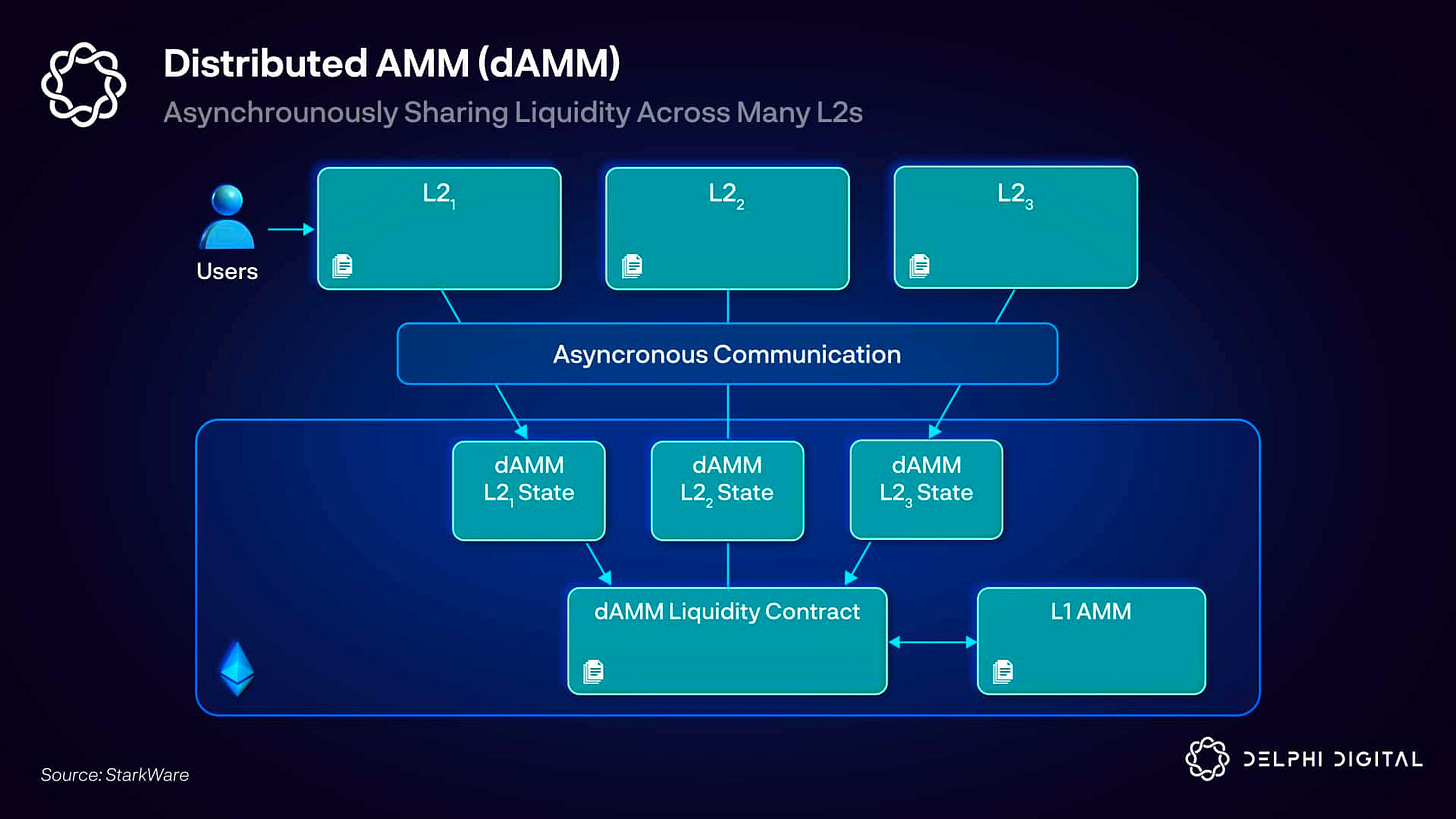 Distributed AMM (dAMM)

Asynchrounously Sharing Liquidity Across Many L2s

Users

$L2_1$

$L2_2$

$L2_3$

Asyncronous Communication

dAMM $L2_1$ State

dAMM $L2_2$ State

dAMM $L2_3$ State

dAMM Liquidity Contract

L1 AMM

Source: StarkWare

DELPHI DIGITAL